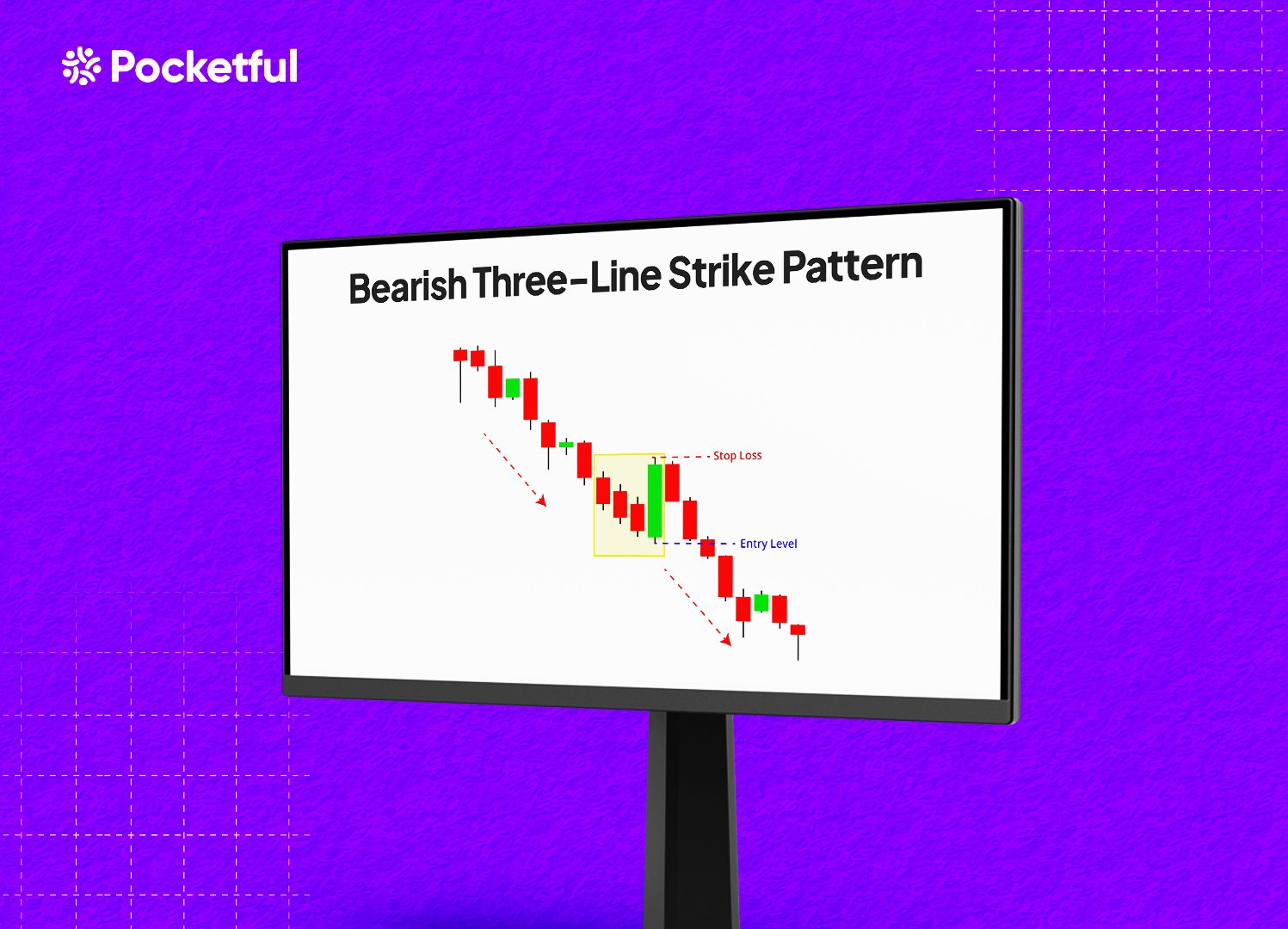 Pocketful

Bearish Three-Line Strike Pattern

Stop Loss

Entry Level